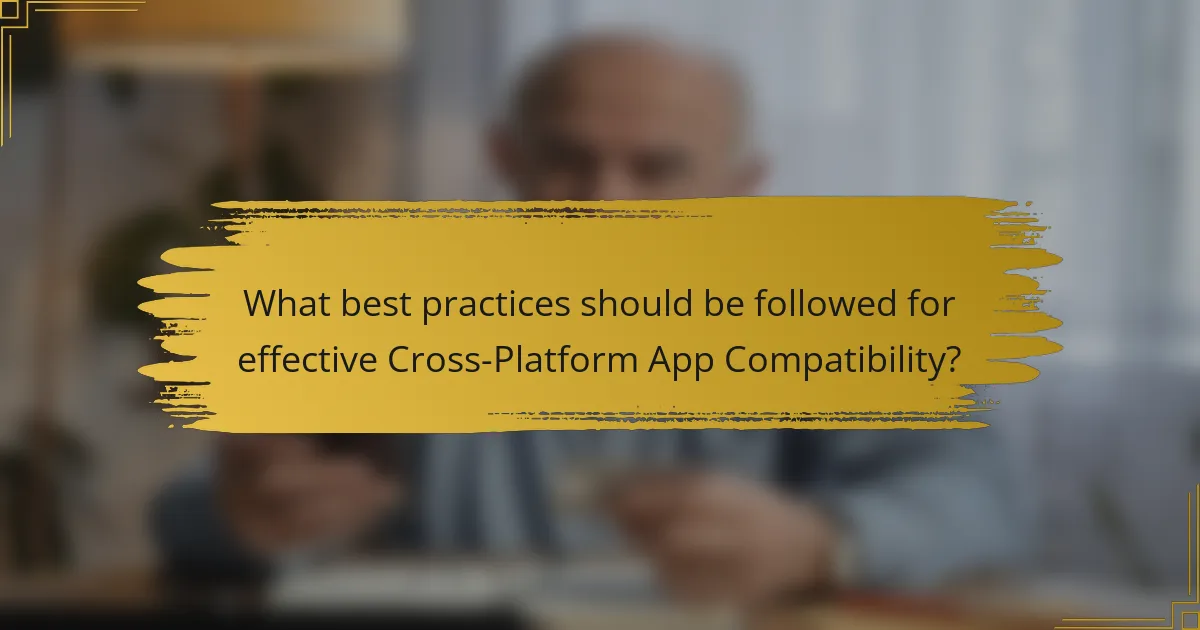 What best practices should be followed for effective Cross-Platform App Compatibility?